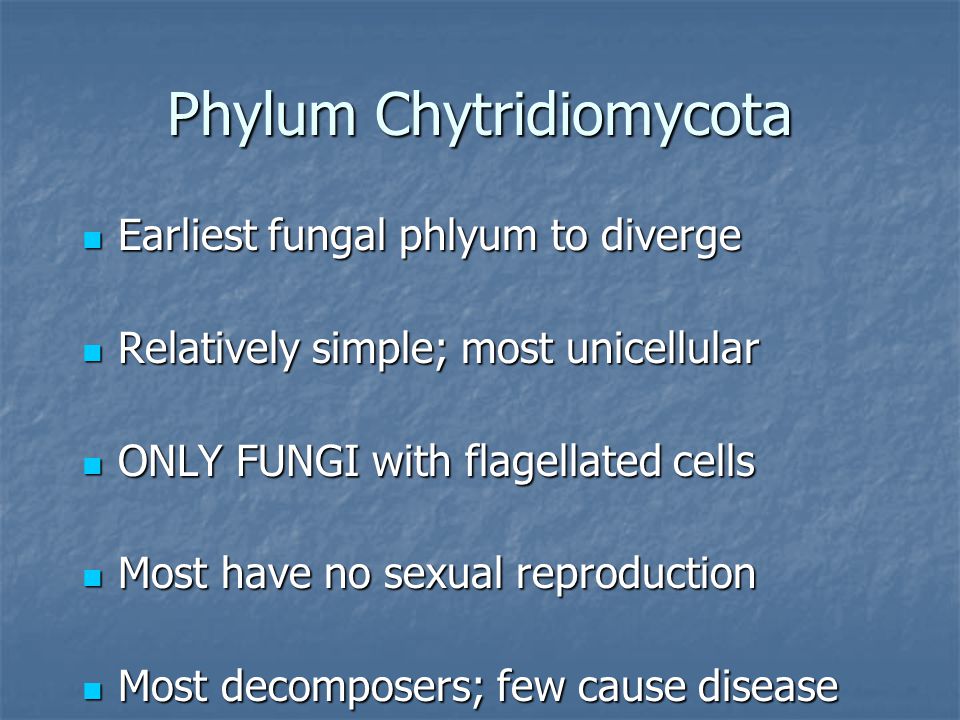 Phylum Chytridiomycota

Earliest fungal phlyum to diverge

Relatively simple; most unicellular

ONLY FUNGI with flagellated cells

Most have no sexual reproduction

Most decomposers; few cause disease